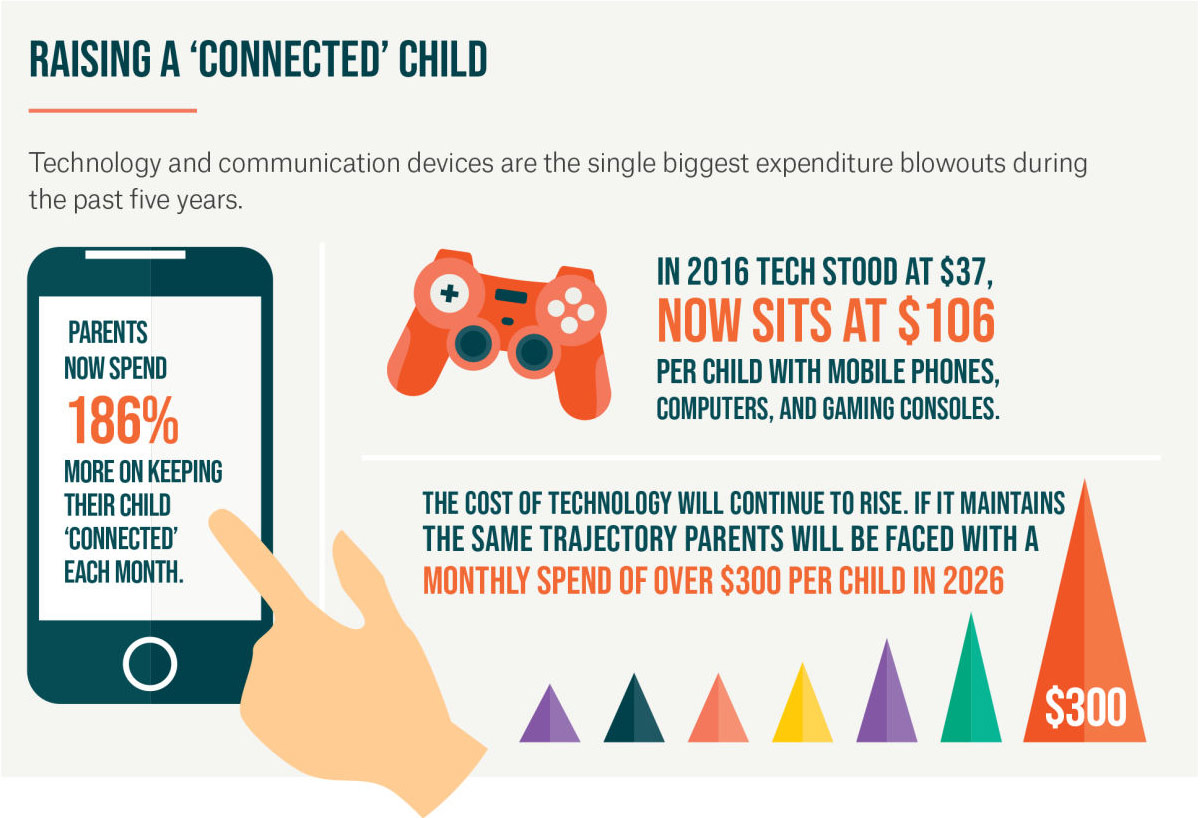 RAISING A 'CONNECTED' CHILD

Technology and communication devices are the single biggest expenditure blowouts during the past five years.

PARENTS NOW SPEND 186% MORE ON KEEPING THEIR CHILD 'CONNECTED' EACH MONTH.

IN 2016 TECH STOOD AT \$37, NOW SITS AT \$106 PER CHILD WITH MOBILE PHONES, COMPUTERS, AND GAMING CONSOLES.

THE COST OF TECHNOLOGY WILL CONTINUE TO RISE. IF IT MAINTAINS THE SAME TRAJECTORY PARENTS WILL BE FACED WITH A MONTHLY SPEND OF OVER \$300 PER CHILD IN 2026

\$300